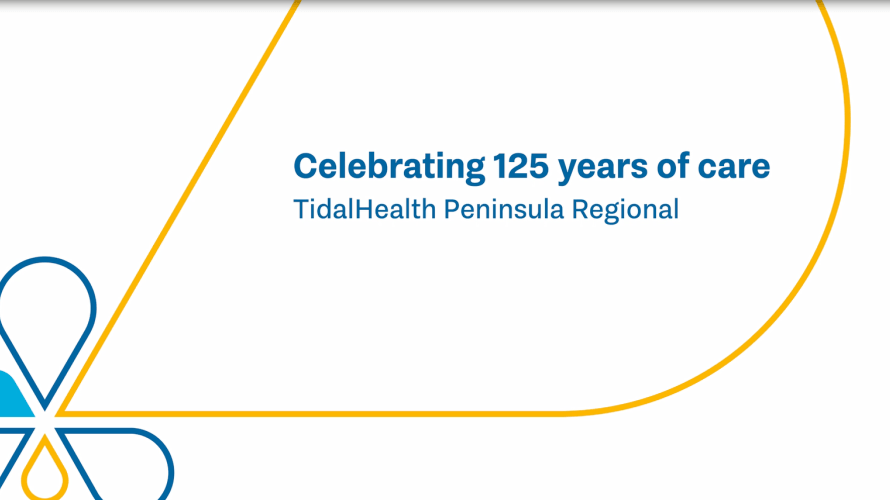 Celebrating 125 years of care
TidalHealth Peninsula Regional